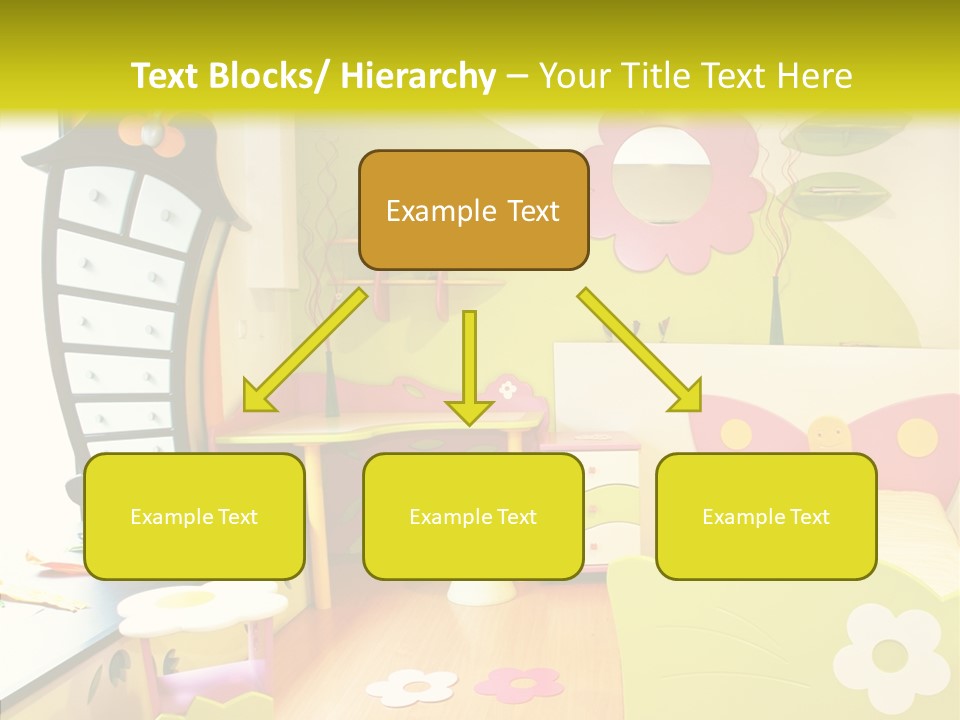 Text Blocks/ Hierarchy – Your Title Text Here

Example Text

Example Text

Example Text

Example Text